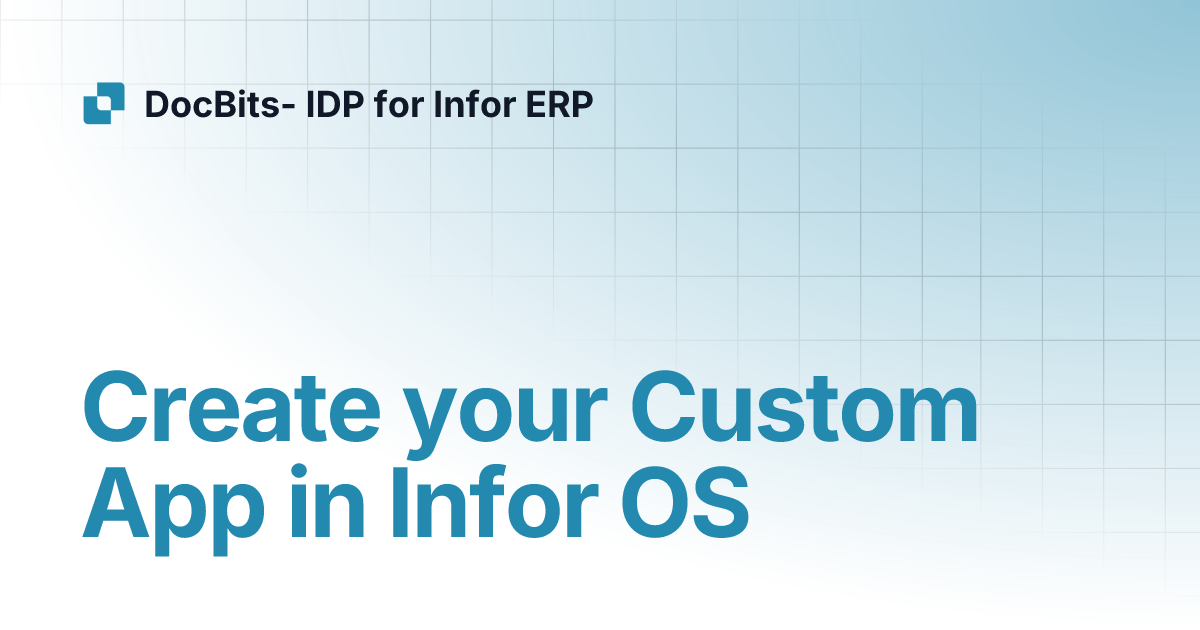 DocBits- IDP for Infor ERP

Create your Custom App in Infor OS